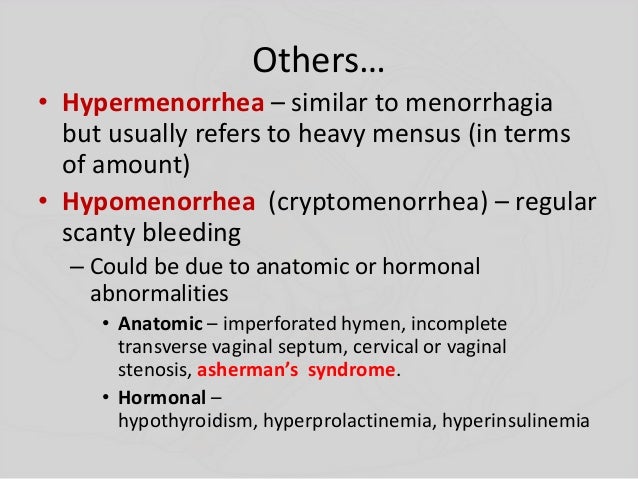 Others…

• Hypermenorrhea – similar to menorrhagia but usually refers to heavy mensus (in terms of amount)

• Hypomenorrhea (cryptomenorrhea) – regular scanty bleeding

– Could be due to anatomic or hormonal abnormalities

• Anatomic – imperforated hymen, incomplete transverse vaginal septum, cervical or vaginal stenosis, asherman's syndrome.

• Hormonal – hypothyroidism, hyperprolactinemia, hyperinsulinemia